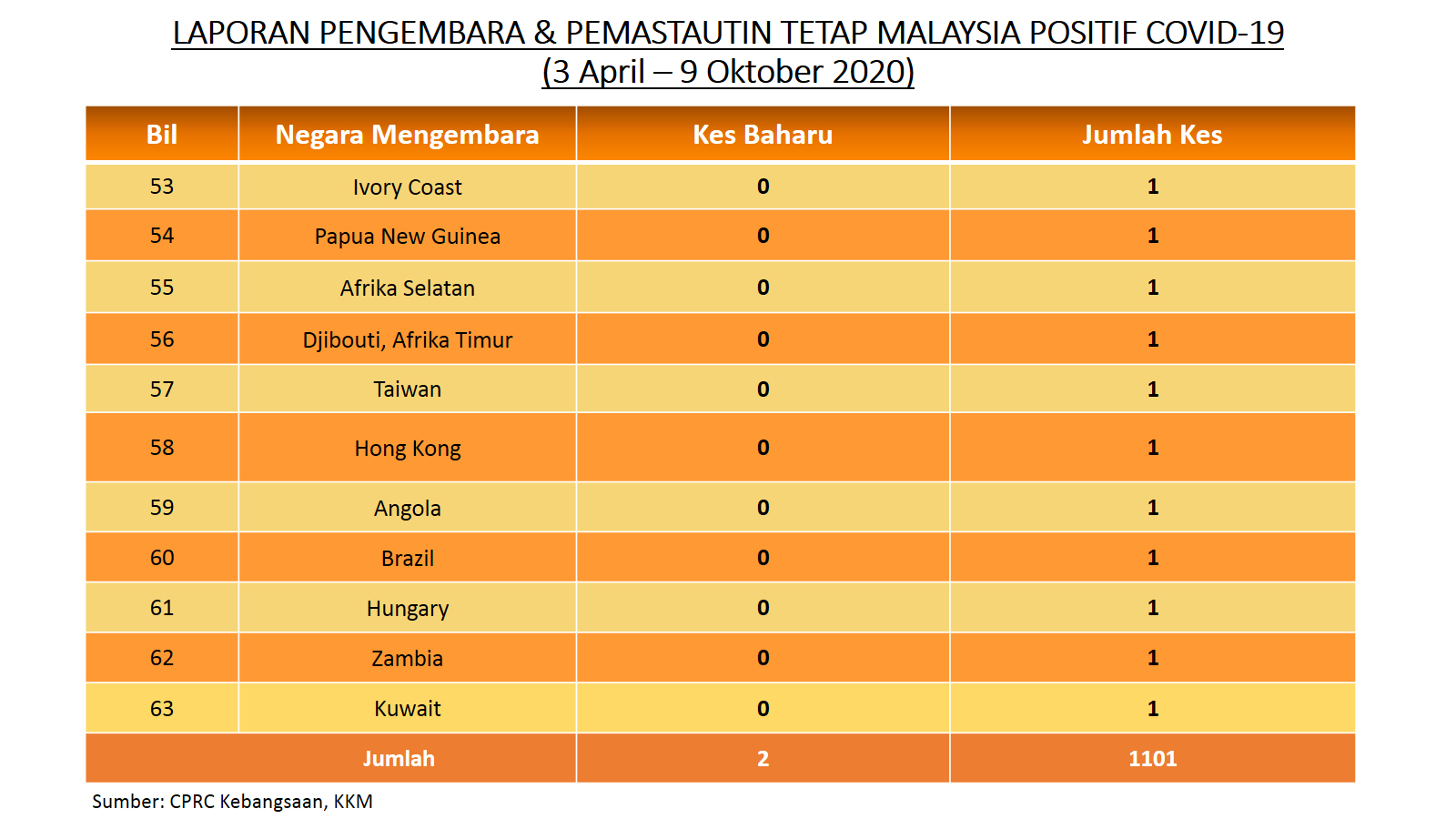 LAPORAN PENGEMBARA & PEMASTAUTIN TETAP MALAYSIA POSITIF COVID-19
(3 April – 9 Oktober 2020)

| Bil | Negara Mengembara | Kes Baharu | Jumlah Kes |
|---|---|---|---|
| 53 | Ivory Coast | 0 | 1 |
| 54 | Papua New Guinea | 0 | 1 |
| 55 | Afrika Selatan | 0 | 1 |
| 56 | Djibouti, Afrika Timur | 0 | 1 |
| 57 | Taiwan | 0 | 1 |
| 58 | Hong Kong | 0 | 1 |
| 59 | Angola | 0 | 1 |
| 60 | Brazil | 0 | 1 |
| 61 | Hungary | 0 | 1 |
| 62 | Zambia | 0 | 1 |
| 63 | Kuwait | 0 | 1 |
| Jumlah | | 2 | 1101 |

Sumber: CPRC Kebangsaan, KKM